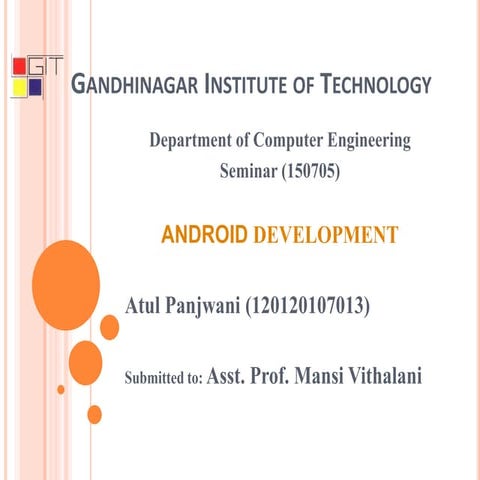 GIT

GANDHINAGAR INSTITUTE OF TECHNOLOGY

Department of Computer Engineering
Seminar (150705)

ANDROID DEVELOPMENT

Atul Panjwani (120120107013)

Submitted to: Asst. Prof. Mansi Vithalani